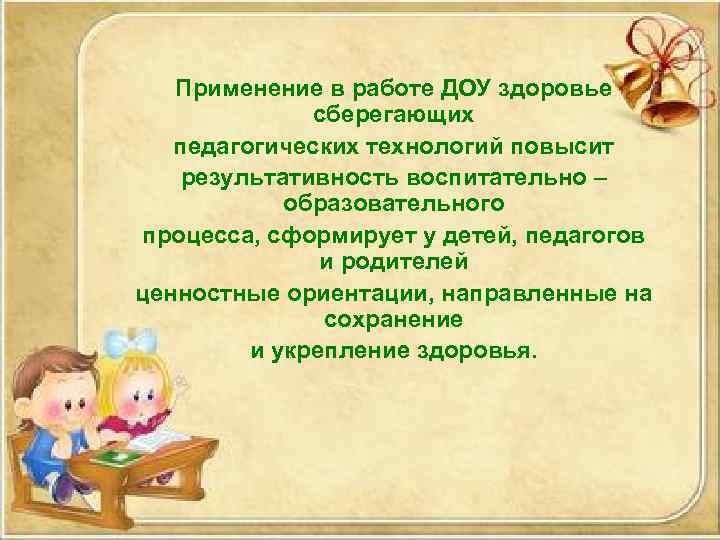 Применение в работе ДОУ здоровье сберегающих
педагогических технологий повысит
результативность воспитательно – образовательного
процесса, сформирует у детей, педагогов и родителей
ценностные ориентации, направленные на сохранение
и укрепление здоровья.